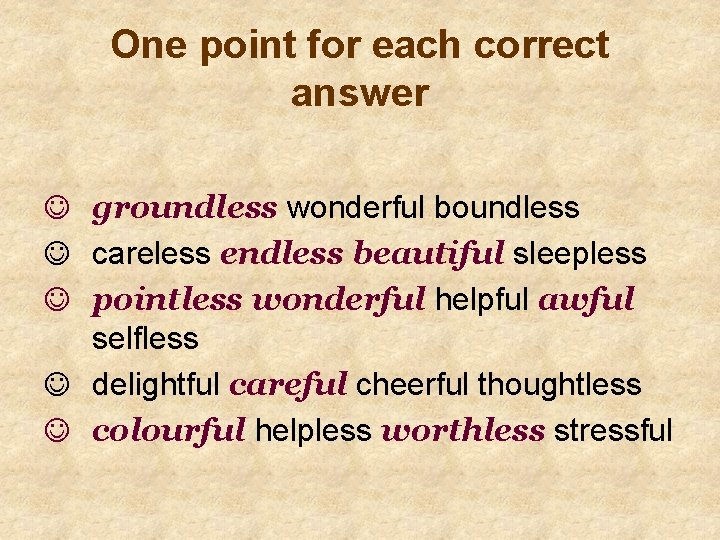 One point for each correct answer

☺ groundless wonderful boundless
☺ careless endless beautiful sleepless
☺ pointless wonderful helpful awful selfless
☺ delightful careful cheerful thoughtless
☺ colourful helpless worthless stressful